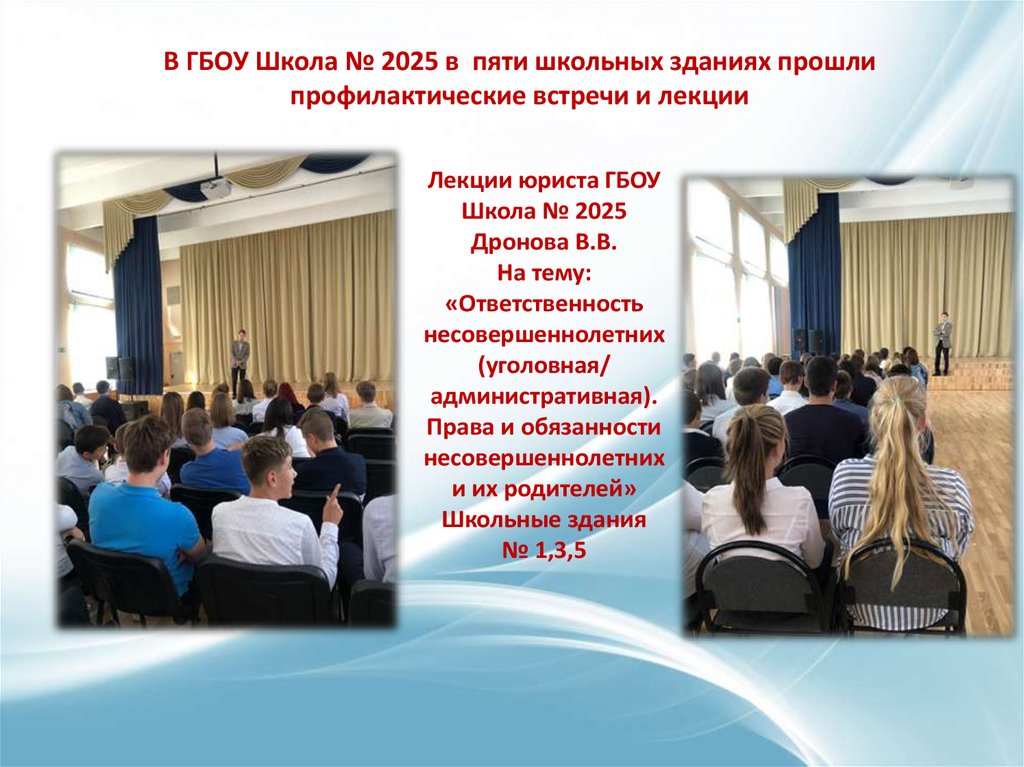 В ГБОУ Школа № 2025 в пяти школьных зданиях прошли профилактические встречи и лекции

Лекции юриста ГБОУ Школа № 2025 Дронова В.В. На тему: «Ответственность несовершеннолетних (уголовная/ административная). Права и обязанности несовершеннолетних и их родителей» Школьные здания № 1,3,5